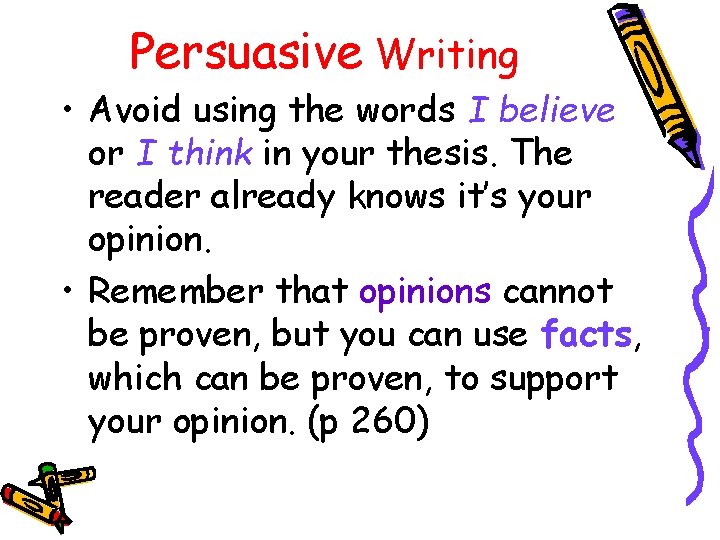 Persuasive Writing

• Avoid using the words I believe or I think in your thesis. The reader already knows it's your opinion.

• Remember that opinions cannot be proven, but you can use facts, which can be proven, to support your opinion. (p 260)